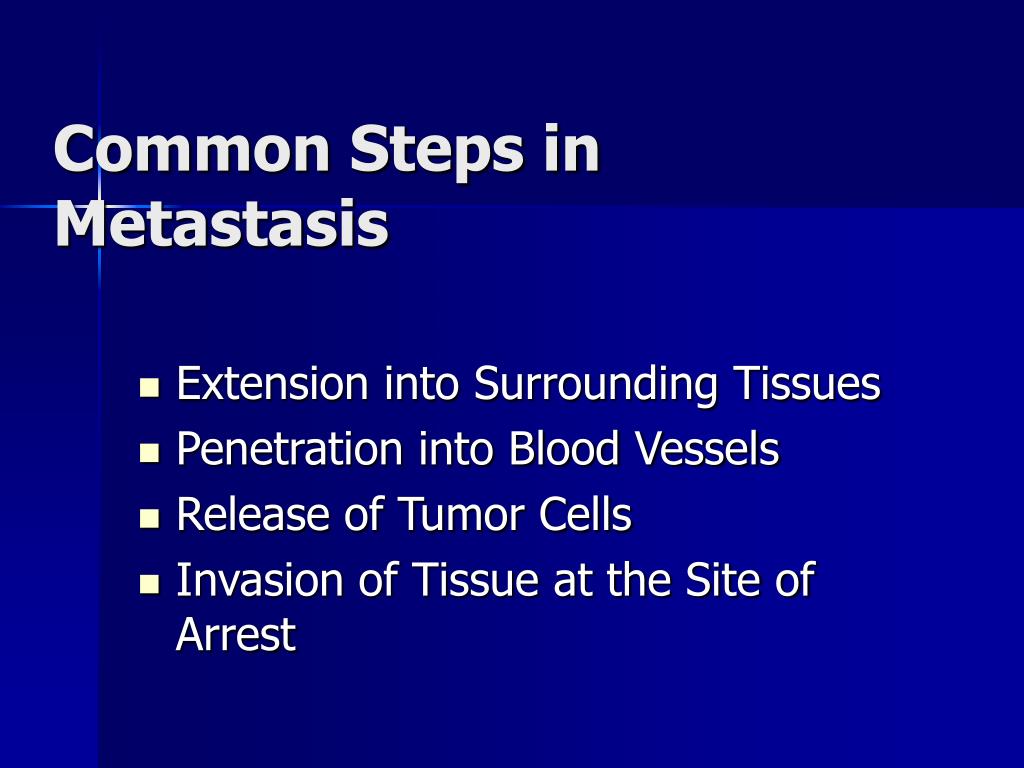 Common Steps in Metastasis

- Extension into Surrounding Tissues
- Penetration into Blood Vessels
- Release of Tumor Cells
- Invasion of Tissue at the Site of Arrest